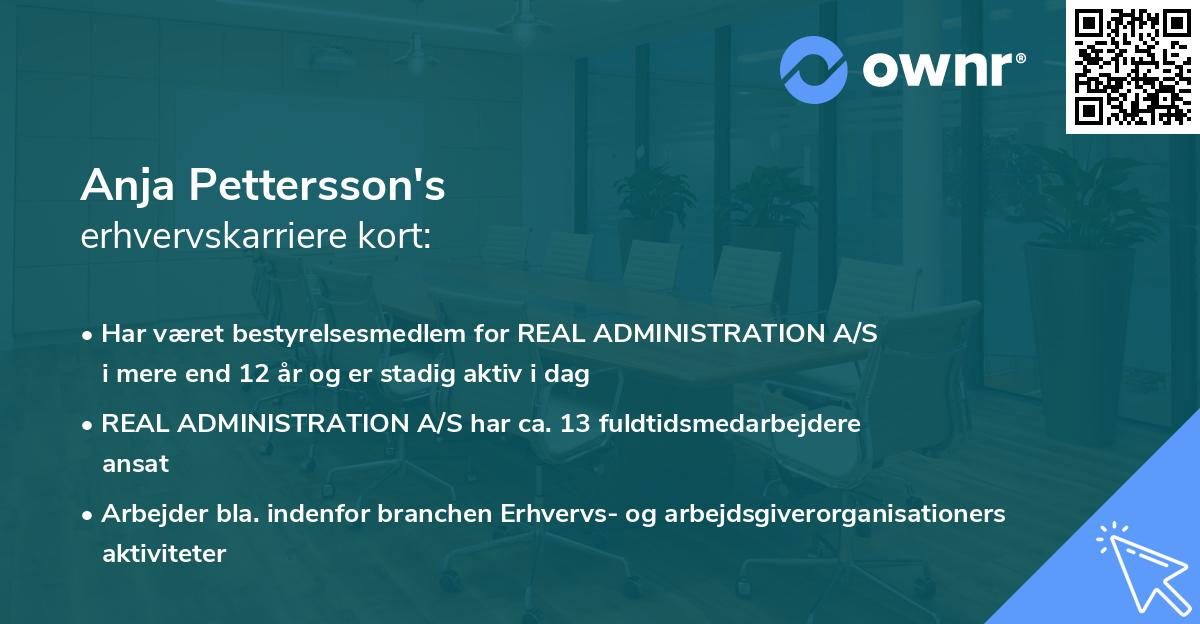 ownr®

Anja Pettersson's
erhvervskarriere kort:

• Har været bestyrelsesmedlem for REAL ADMINISTRATION A/S i mere end 12 år og er stadig aktiv i dag

• REAL ADMINISTRATION A/S har ca. 13 fuldtidsmedarbejdere ansat

• Arbejder bla. indenfor branchen Erhvervs- og arbejdsgiverorganisationers aktiviteter